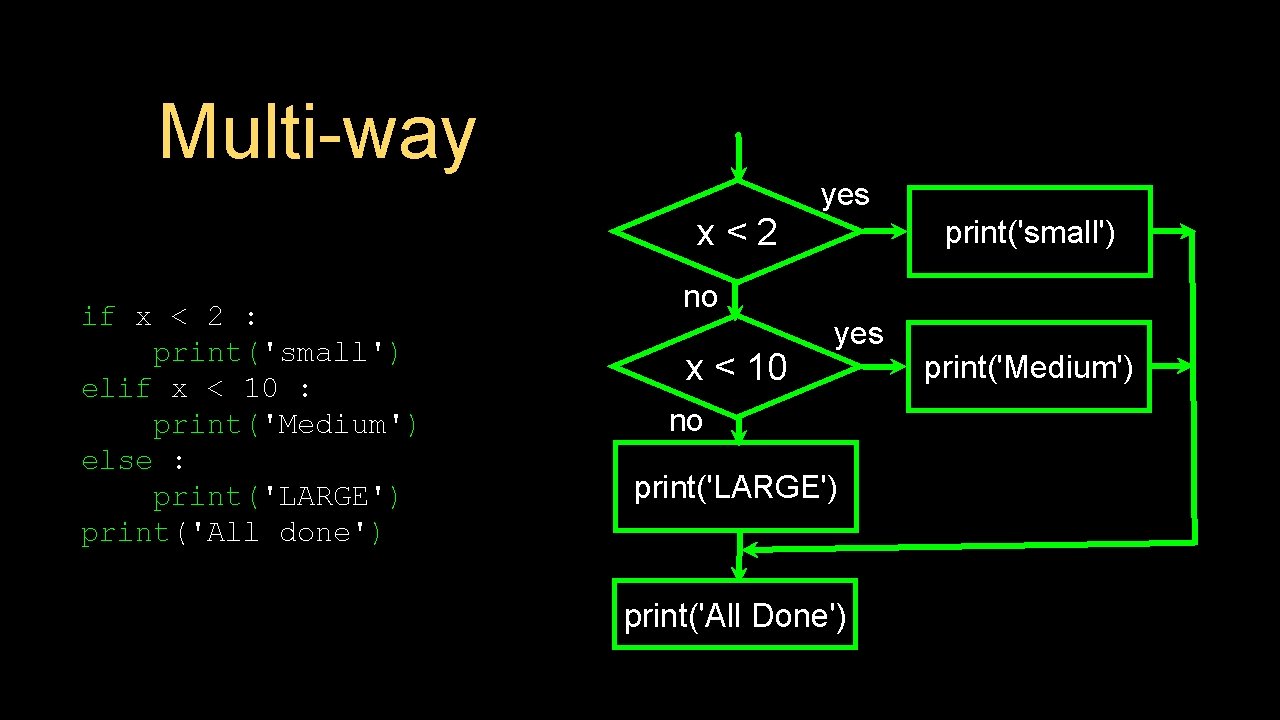 Multi-way

if x < 2 :
    print('small')
elif x < 10 :
    print('Medium')
else :
    print('LARGE')
print('All done')

x < 2

yes

print('small')

no

x < 10

yes

print('Medium')

no

print('LARGE')

print('All Done')